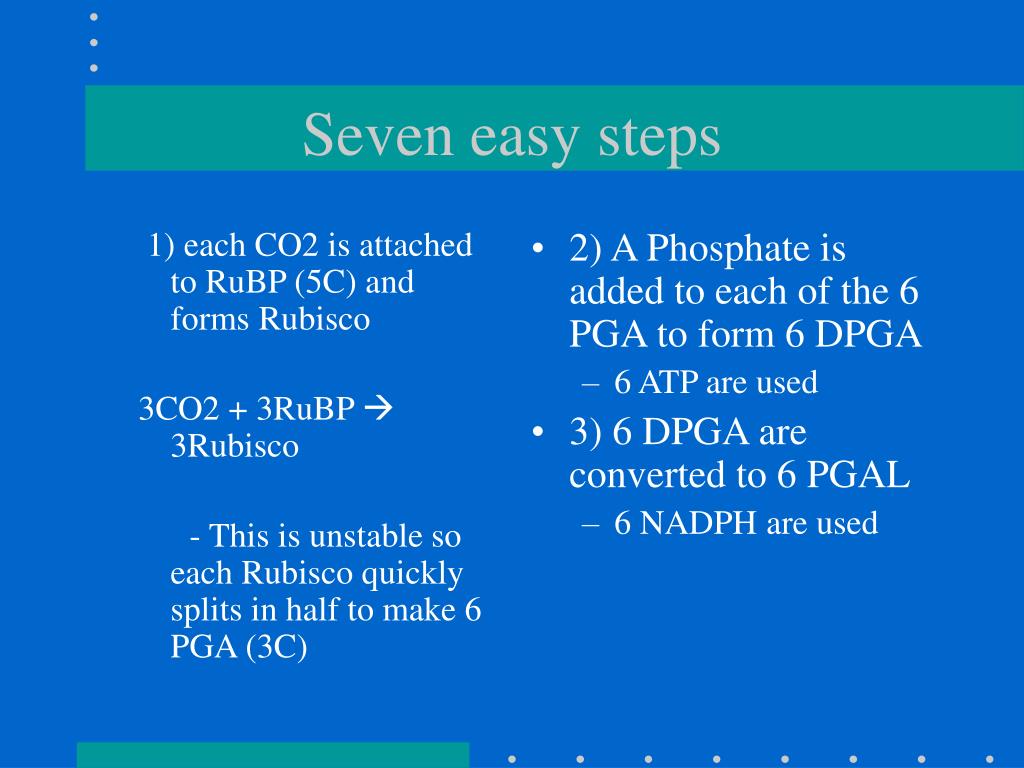 Seven easy steps

1) each CO2 is attached to RuBP (5C) and forms Rubisco

3CO2 + 3RuBP → 3Rubisco

- This is unstable so each Rubisco quickly splits in half to make 6 PGA (3C)

• 2) A Phosphate is added to each of the 6 PGA to form 6 DPGA
– 6 ATP are used
• 3) 6 DPGA are converted to 6 PGAL
– 6 NADPH are used